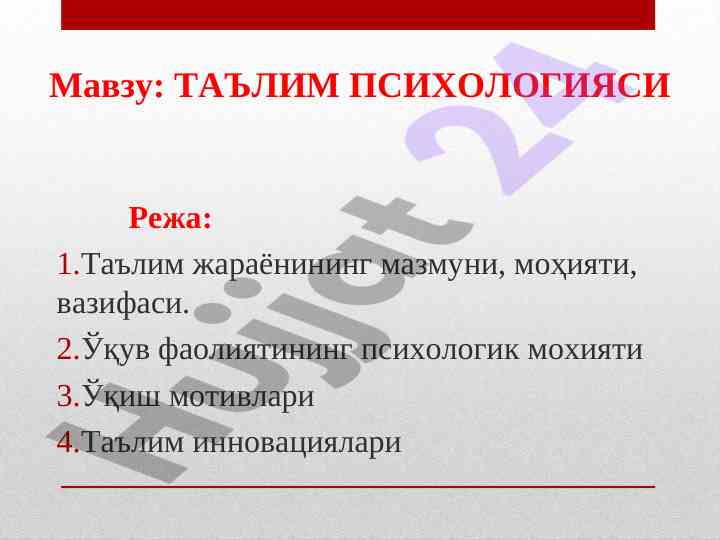 Мавзу: ТАЪЛИМ ПСИХОЛОГИЯСИ

Режа:

1.Таълим жараёнининг мазмуни, моҳияти, вазифаси.

2.Ўқув фаолиятининг психологик мохияти

3.Ўқиш мотивлари

4.Таълим инновациялари

Hujjat 24